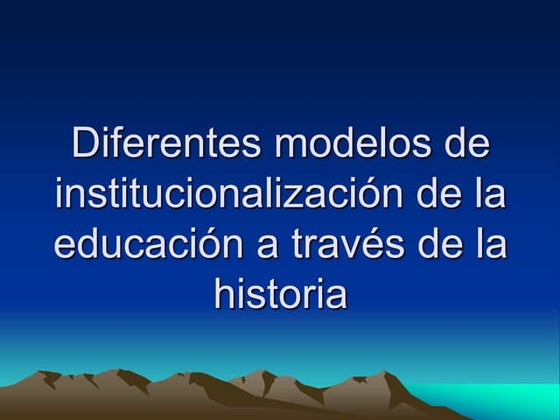 Diferentes modelos de institucionalización de la educación a través de la historia